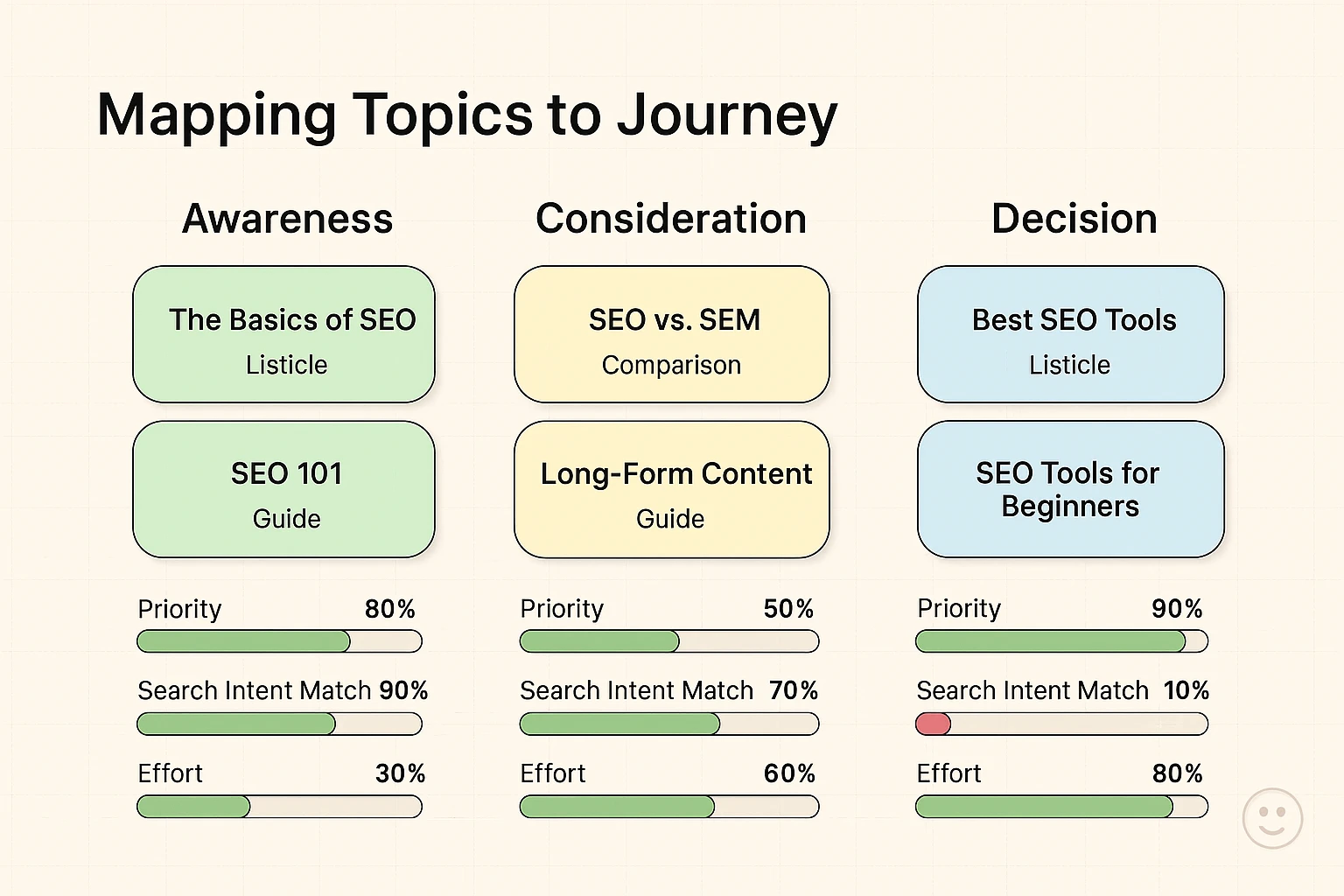 Mapping Topics to Journey

Awareness

The Basics of SEO
Listicle

SEO 101
Guide

Priority 80%

Search Intent Match 90%

Effort 30%

Consideration

SEO vs. SEM
Comparison

Long-Form Content
Guide

Priority 50%

Search Intent Match 70%

Effort 60%

Decision

Best SEO Tools
Listicle

SEO Tools for Beginners

Priority 90%

Search Intent Match 10%

Effort 80%